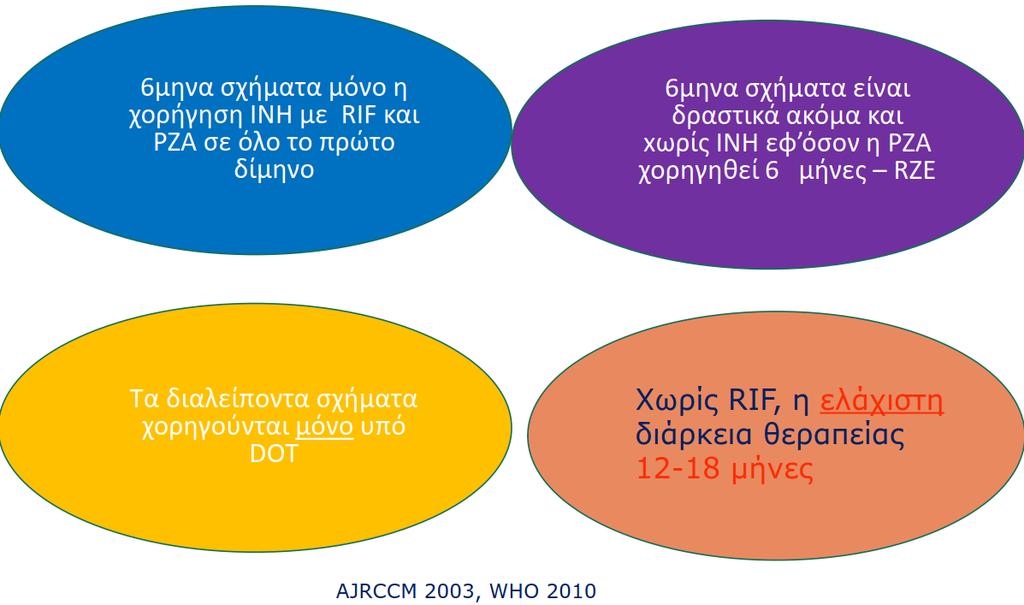 6μηνα σχήματα μόνο η χορήγηση INH με RIF και PZA σε όλο το πρώτο δίμηνο

6μηνα σχήματα είναι δραστικά ακόμα και χωρίς INH εφ'όσον η PZA χορηγηθεί 6 μήνες – RZE

Τα διαλείποντα σχήματα χορηγούνται μόνο υπό DOT

Χωρίς RIF, η ελάχιστη διάρκεια θεραπείας 12-18 μήνες

AJRCCM 2003, WHO 2010